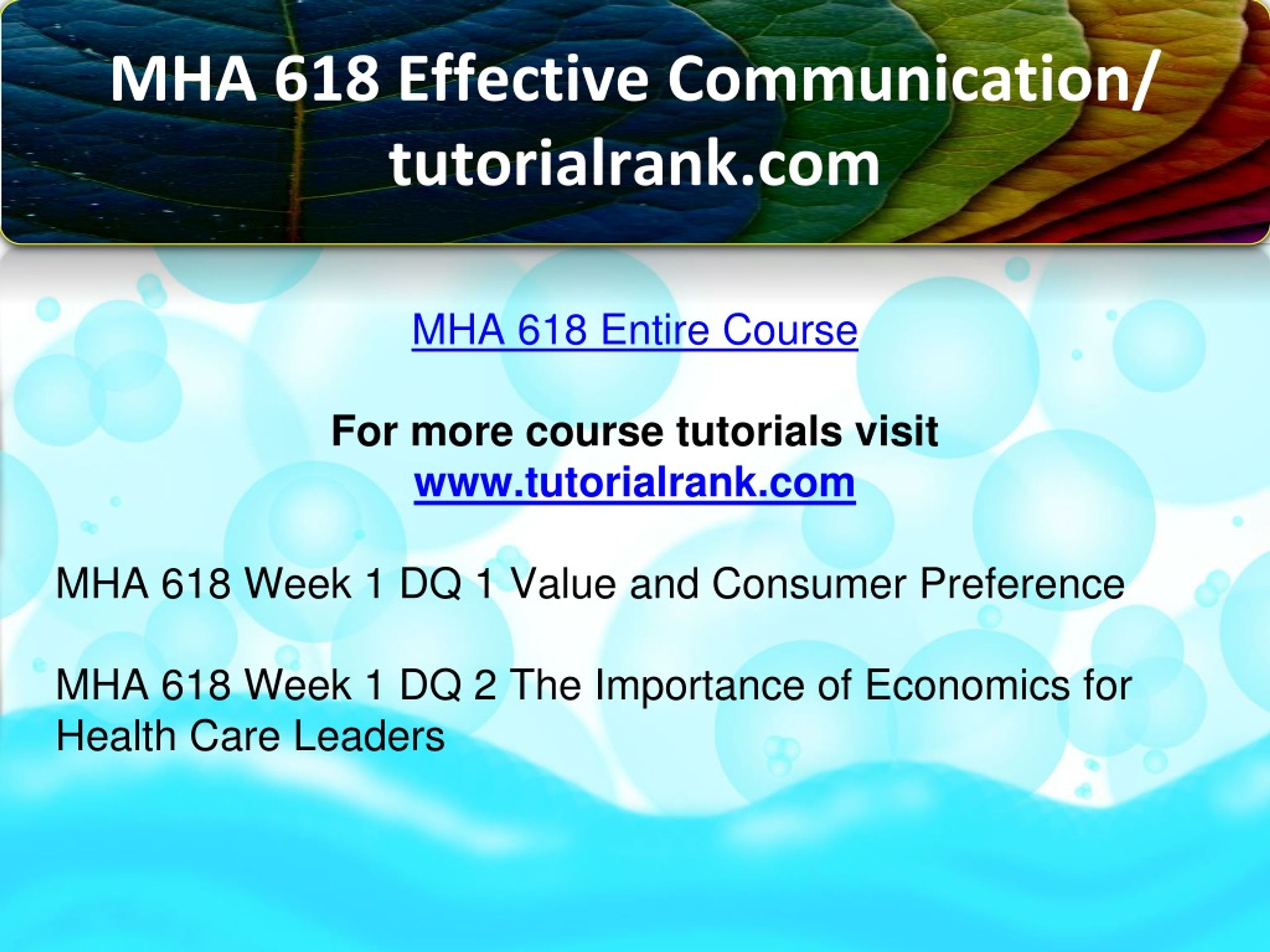 MHA 618 Effective Communication/ tutorialrank.com

MHA 618 Entire Course

For more course tutorials visit
www.tutorialrank.com

MHA 618 Week 1 DQ 1 Value and Consumer Preference

MHA 618 Week 1 DQ 2 The Importance of Economics for Health Care Leaders